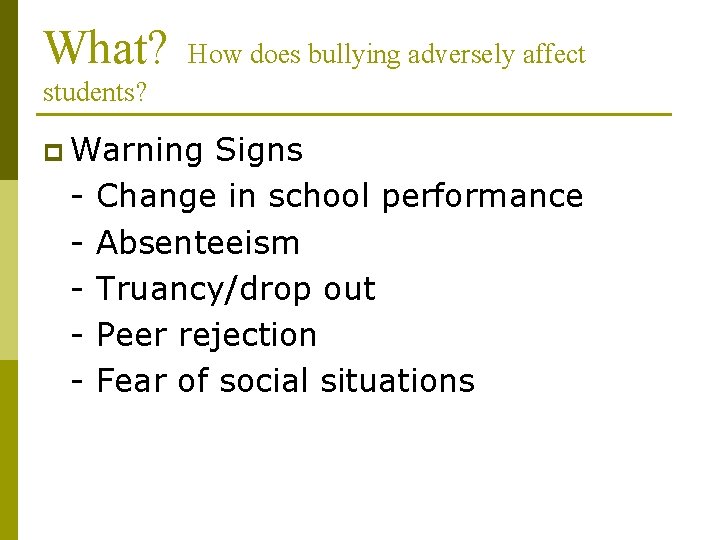 What? How does bullying adversely affect students?

Warning Signs
- Change in school performance
- Absenteeism
- Truancy/drop out
- Peer rejection
- Fear of social situations